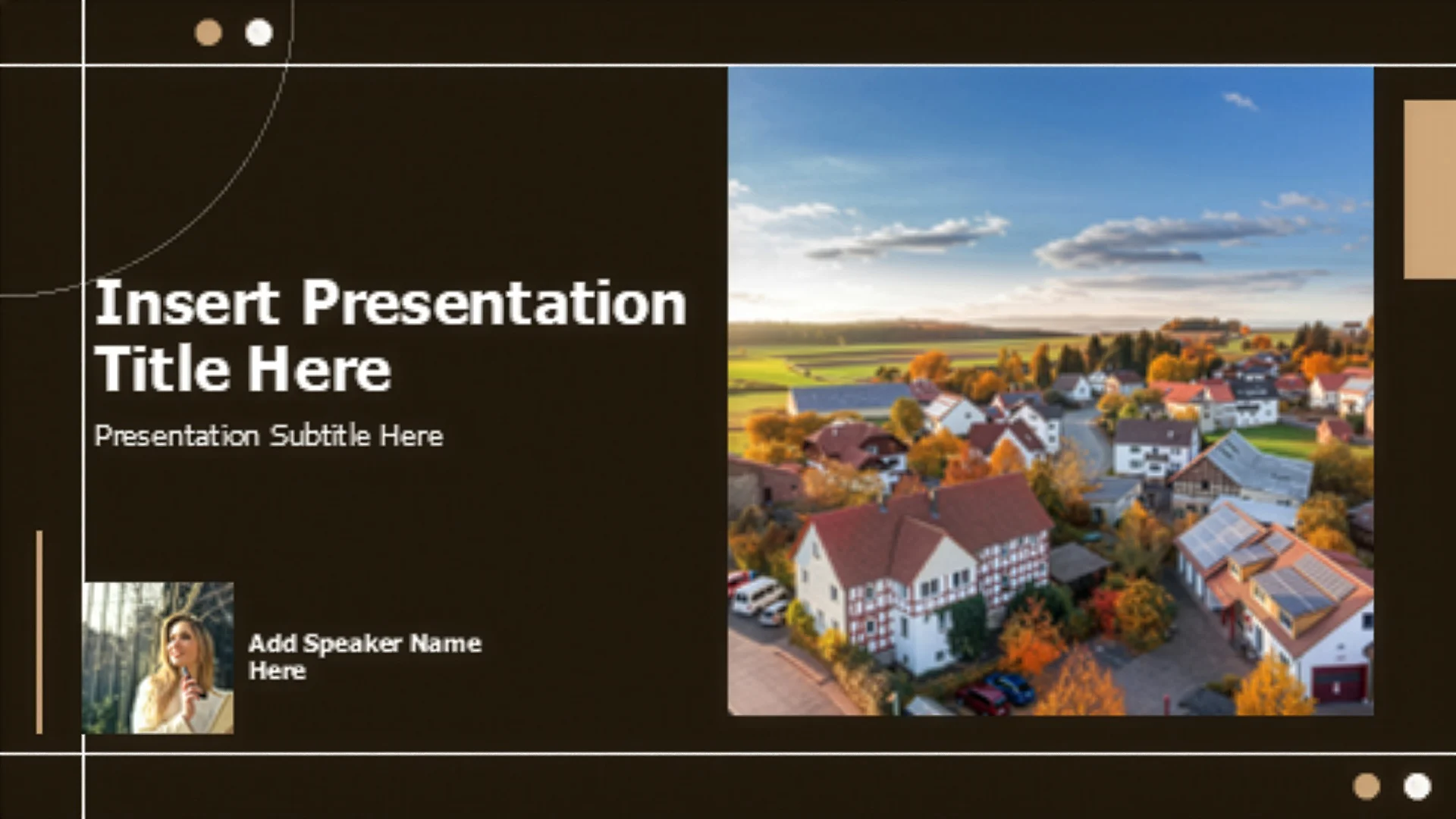 Insert Presentation Title Here

Presentation Subtitle Here

Add Speaker Name Here